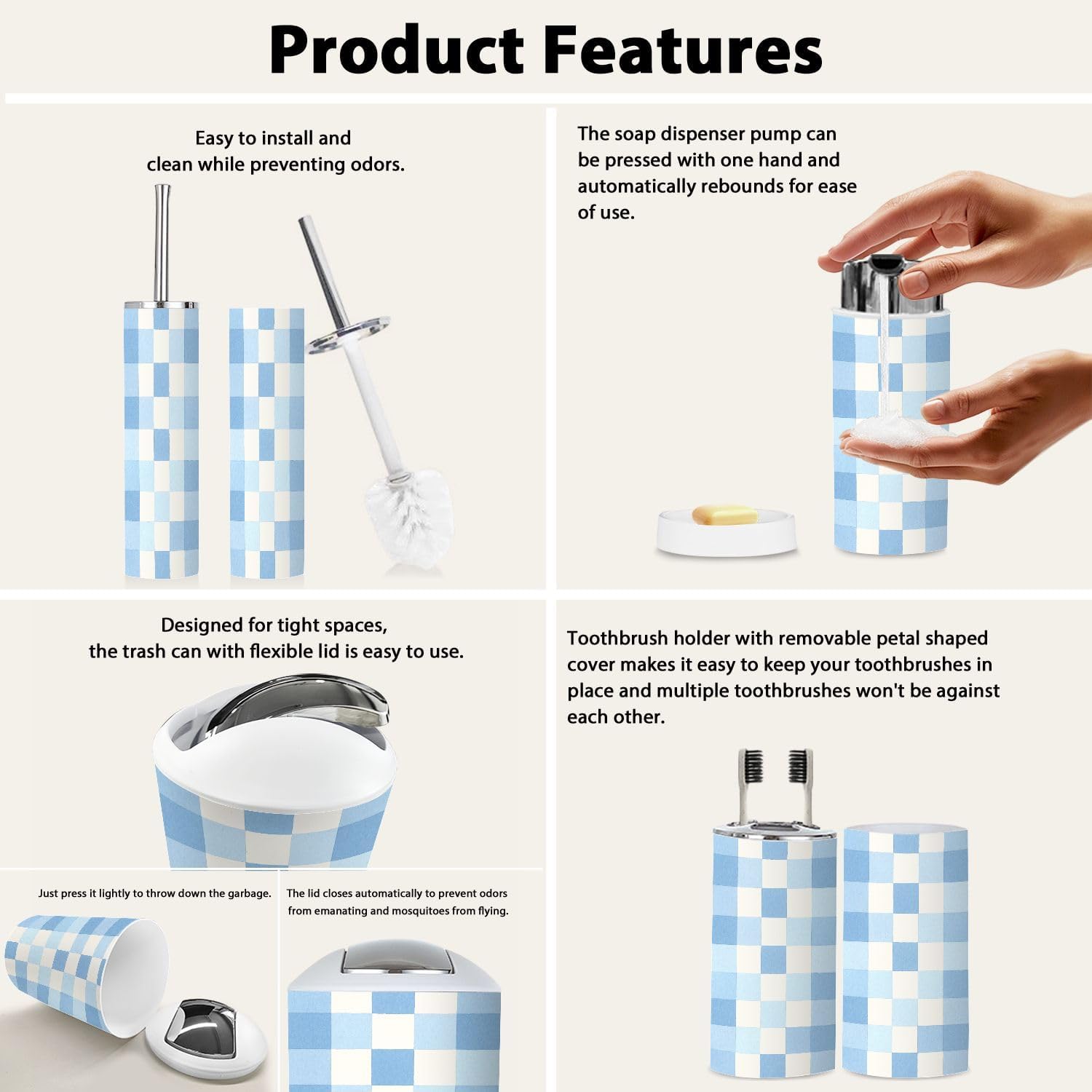 Product Features

Easy to install and clean while preventing odors.

The soap dispenser pump can be pressed with one hand and automatically rebounds for ease of use.

Designed for tight spaces, the trash can with flexible lid is easy to use.

Just press it lightly to throw down the garbage.

The lid closes automatically to prevent odors from emanating and mosquitoes from flying.

Toothbrush holder with removable petal shaped cover makes it easy to keep your toothbrushes in place and multiple toothbrushes won't be against each other.